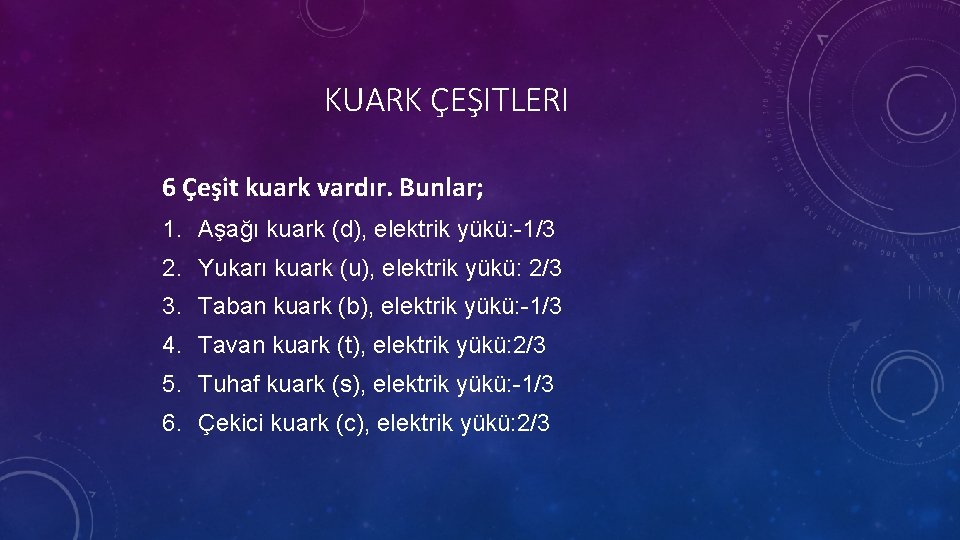 KUARK ÇEŞITLERI

6 Çeşit kuark vardır. Bunlar;

1. Aşağı kuark (d), elektrik yükü:-1/3
2. Yukarı kuark (u), elektrik yükü: 2/3
3. Taban kuark (b), elektrik yükü:-1/3
4. Tavan kuark (t), elektrik yükü:2/3
5. Tuhaf kuark (s), elektrik yükü:-1/3
6. Çekici kuark (c), elektrik yükü:2/3